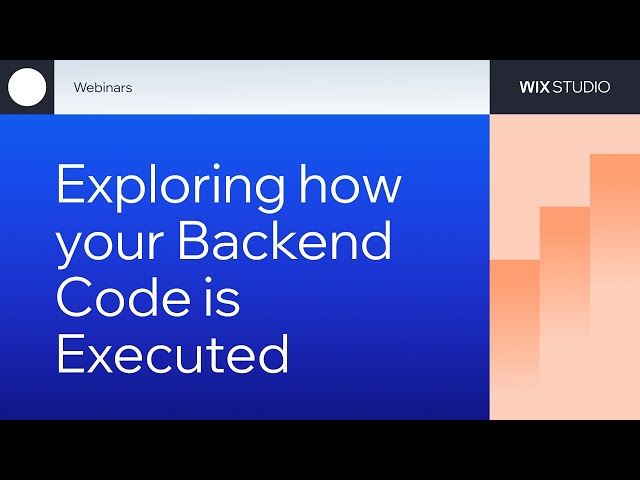 Webinars

WIX STUDIO

Exploring how your Backend Code is Executed